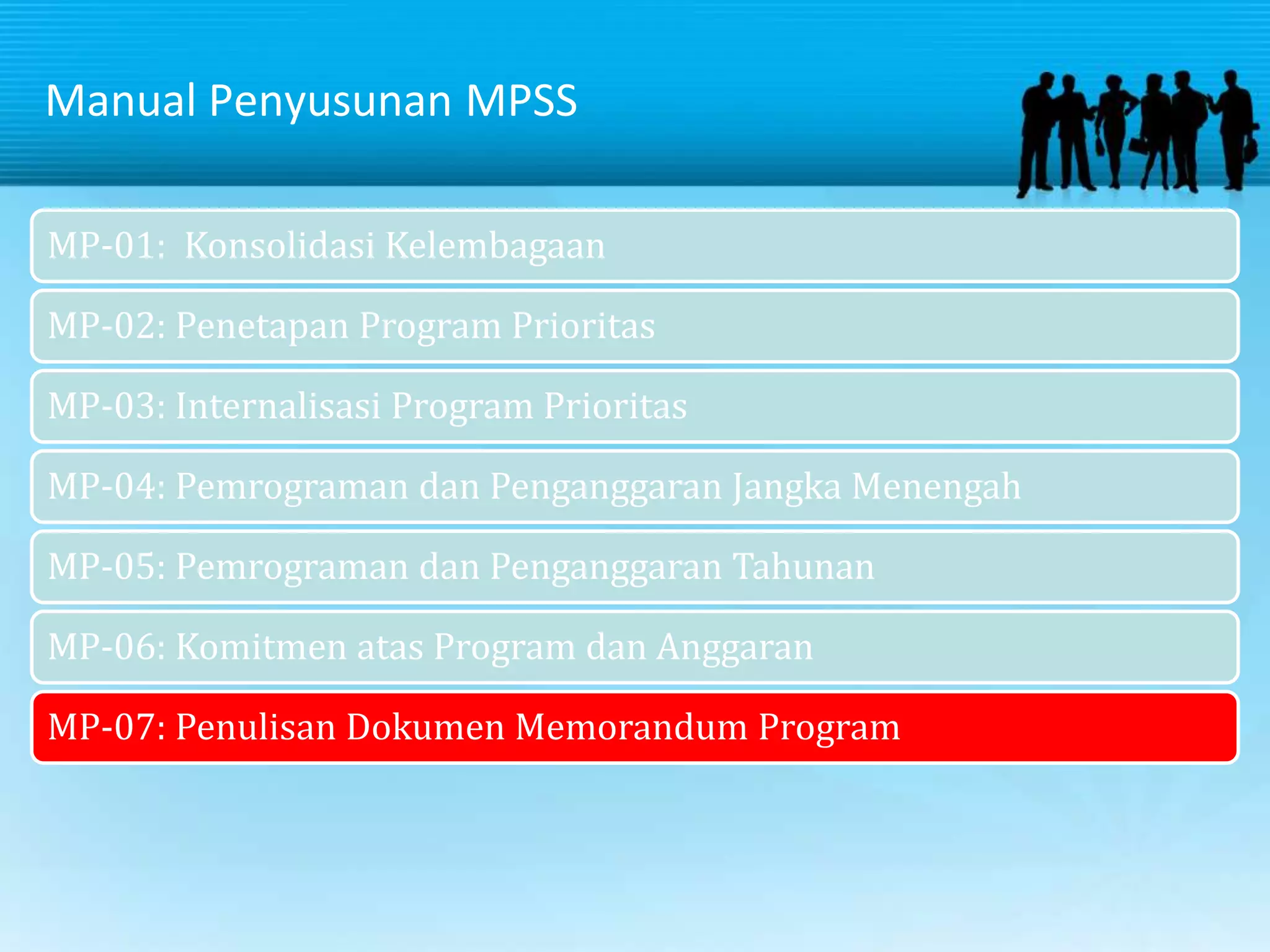 Manual Penyusunan MPSS

MP-01: Konsolidasi Kelembagaan

MP-02: Penetapan Program Prioritas

MP-03: Internalisasi Program Prioritas

MP-04: Pemrograman dan Penganggaran Jangka Menengah

MP-05: Pemrograman dan Penganggaran Tahunan

MP-06: Komitmen atas Program dan Anggaran

MP-07: Penulisan Dokumen Memorandum Program